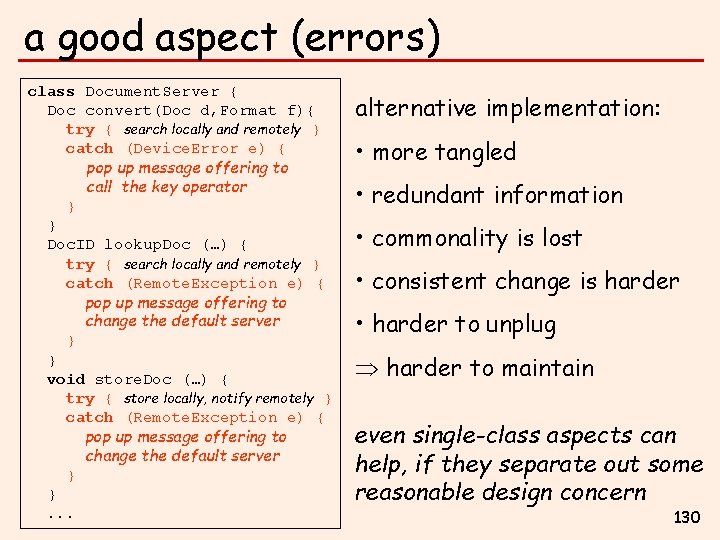 a good aspect (errors)

class DocumentServer {
  Doc convert(Doc d,Format f){
    try { search locally and remotely }
    catch (DeviceError e) {
      pop up message offering to call the key operator
    }
  }
  DocID lookupDoc (…) {
    try { search locally and remotely }
    catch (RemoteException e) {
      pop up message offering to change the default server
    }
  }
  void storeDoc (…) {
    try { store locally, notify remotely }
    catch (RemoteException e) {
      pop up message offering to change the default server
    }
  }
  ...

alternative implementation:

• more tangled

• redundant information

• commonality is lost

• consistent change is harder

• harder to unplug

$\Rightarrow$ harder to maintain

even single-class aspects can help, if they separate out some reasonable design concern

130